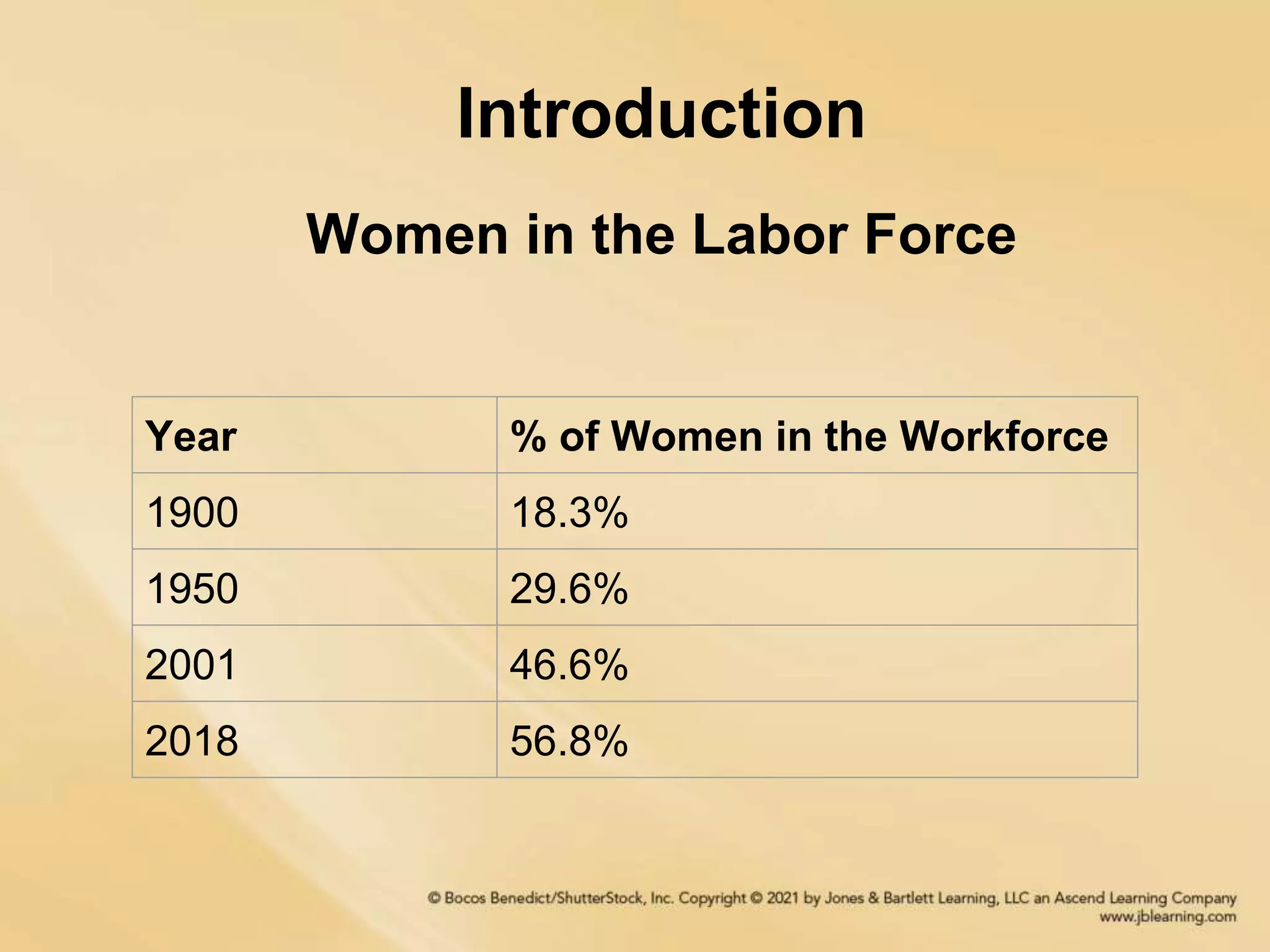 Introduction

Women in the Labor Force

| Year | % of Women in the Workforce |
|---|---|
| 1900 | 18.3% |
| 1950 | 29.6% |
| 2001 | 46.6% |
| 2018 | 56.8% |

© Bocos Benedict/ShutterStock, Inc. Copyright © 2021 by Jones & Bartlett Learning, LLC an Ascend Learning Company
www.jblearning.com